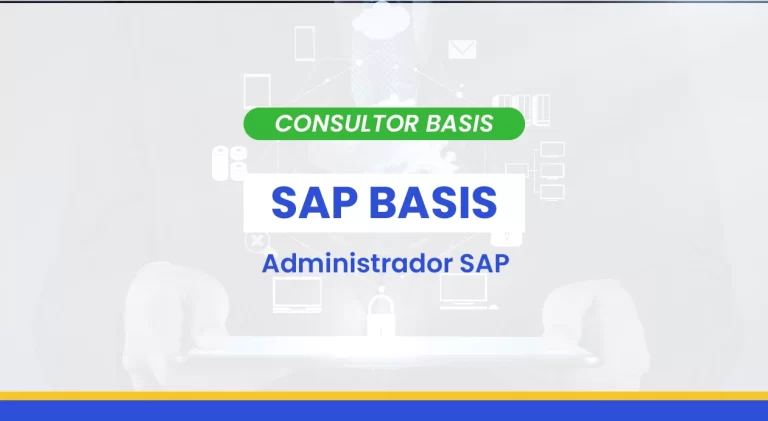 CONSULTOR BASIS

SAP BASIS

Administrador SAP